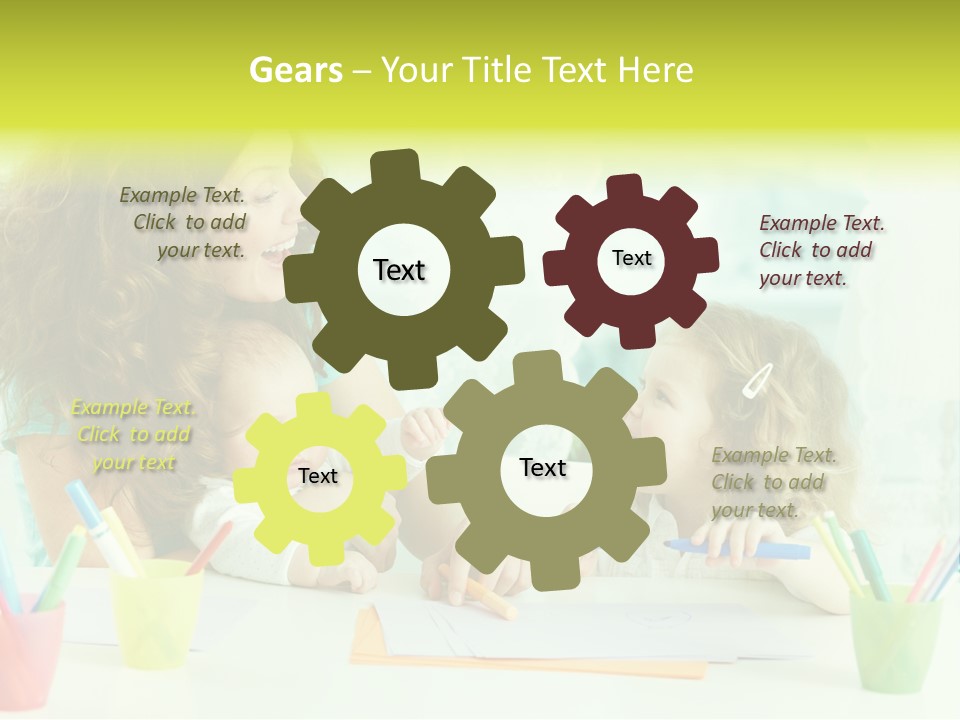 Gears – Your Title Text Here

Example Text. Click to add your text.

Text

Text

Example Text. Click to add your text.

Example Text. Click to add your text

Text

Text

Example Text. Click to add your text.